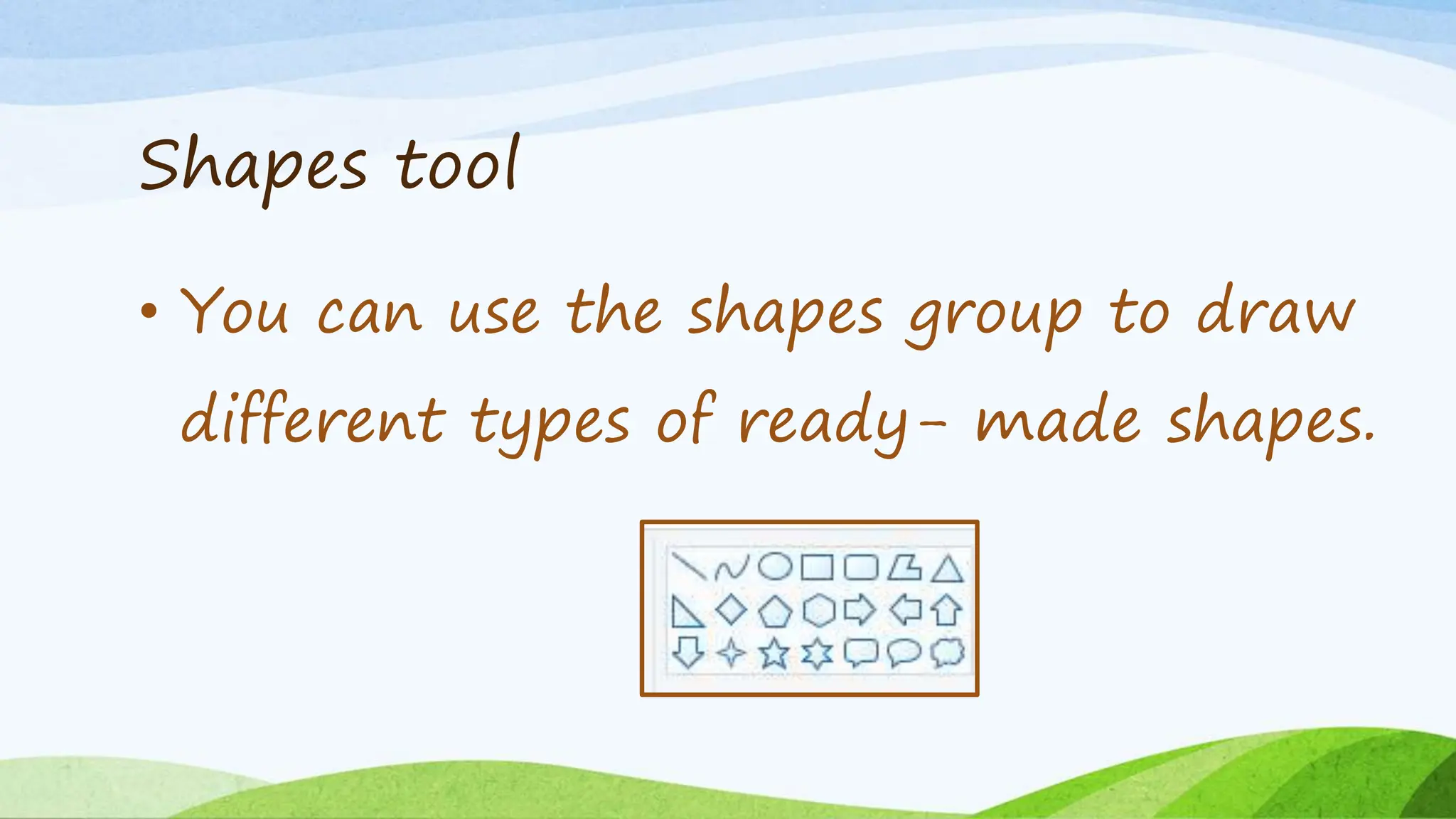 Shapes tool

• You can use the shapes group to draw different types of ready- made shapes.